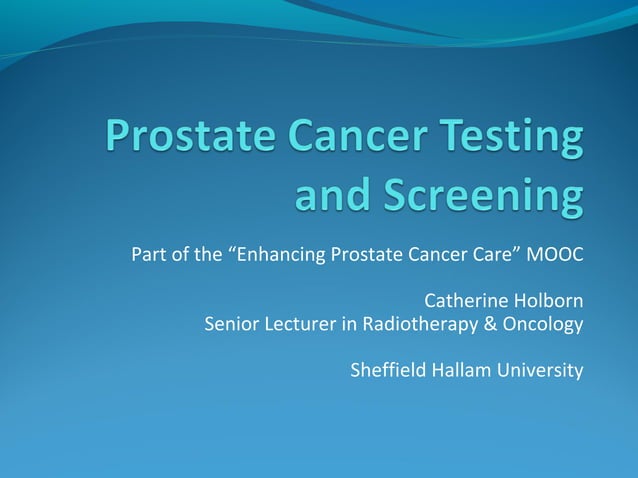 Prostate Cancer Testing and Screening

Part of the “Enhancing Prostate Cancer Care” MOOC

Catherine Holborn
Senior Lecturer in Radiotherapy & Oncology

Sheffield Hallam University